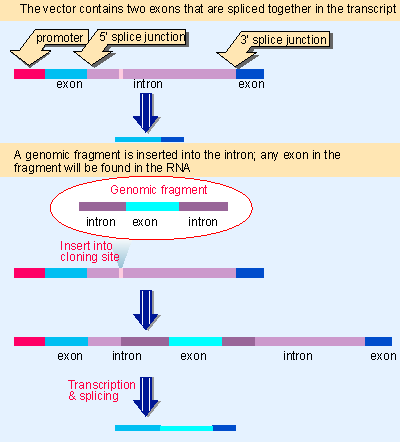 The vector contains two exons that are spliced together in the transcript

promoter

5' splice junction

3' splice junction

exon

intron

exon

A genomic fragment is inserted into the intron; any exon in the fragment will be found in the RNA

Genomic fragment

intron

exon

intron

Insert into cloning site

exon

intron

exon

intron

exon

Transcription & splicing